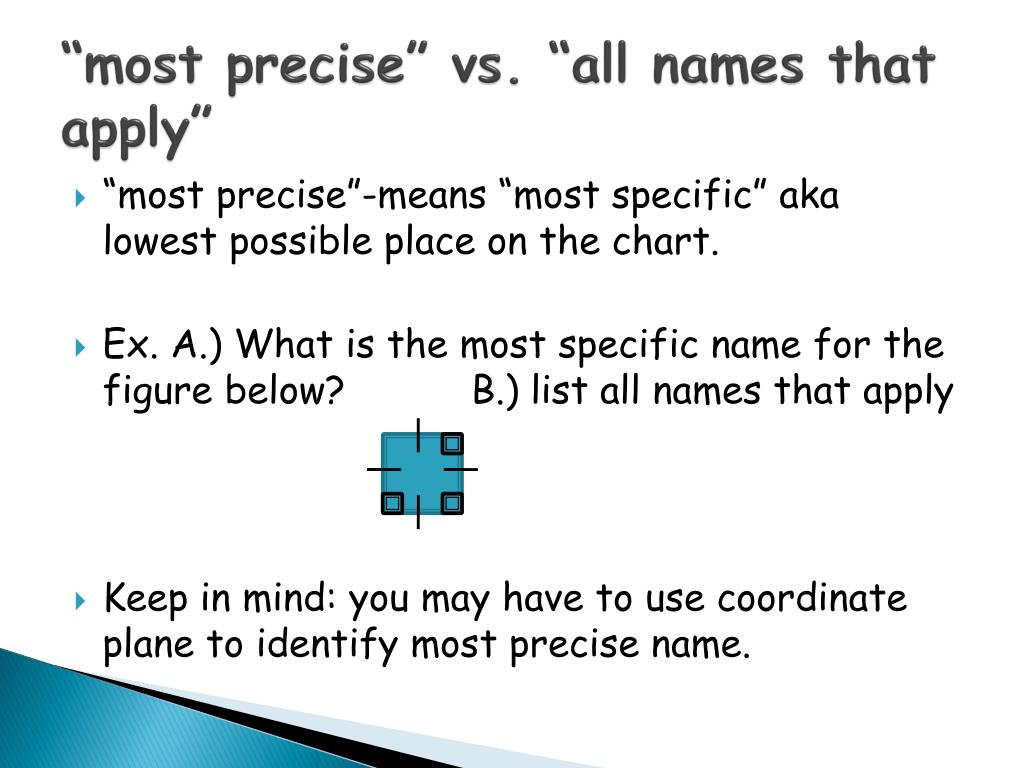 “most precise” vs. “all names that apply”

“most precise”-means “most specific” aka lowest possible place on the chart.

Ex. A.) What is the most specific name for the figure below? B.) list all names that apply

Keep in mind: you may have to use coordinate plane to identify most precise name.